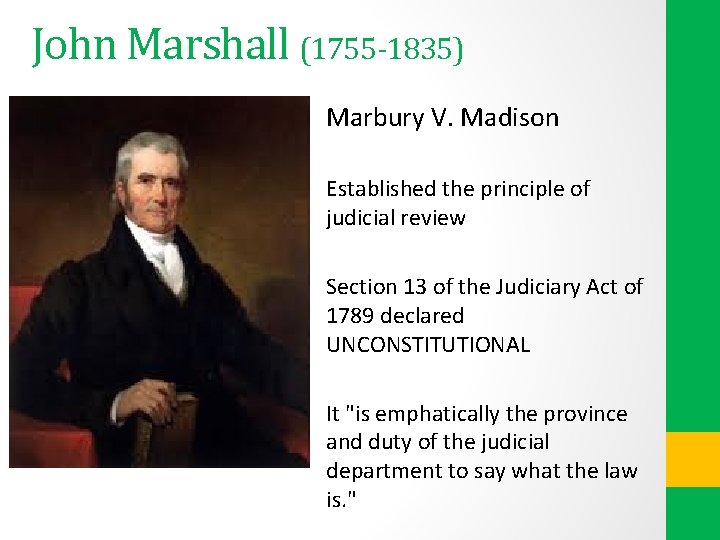 John Marshall (1755-1835)

Marbury V. Madison

Established the principle of judicial review

Section 13 of the Judiciary Act of 1789 declared UNCONSTITUTIONAL

It "is emphatically the province and duty of the judicial department to say what the law is."